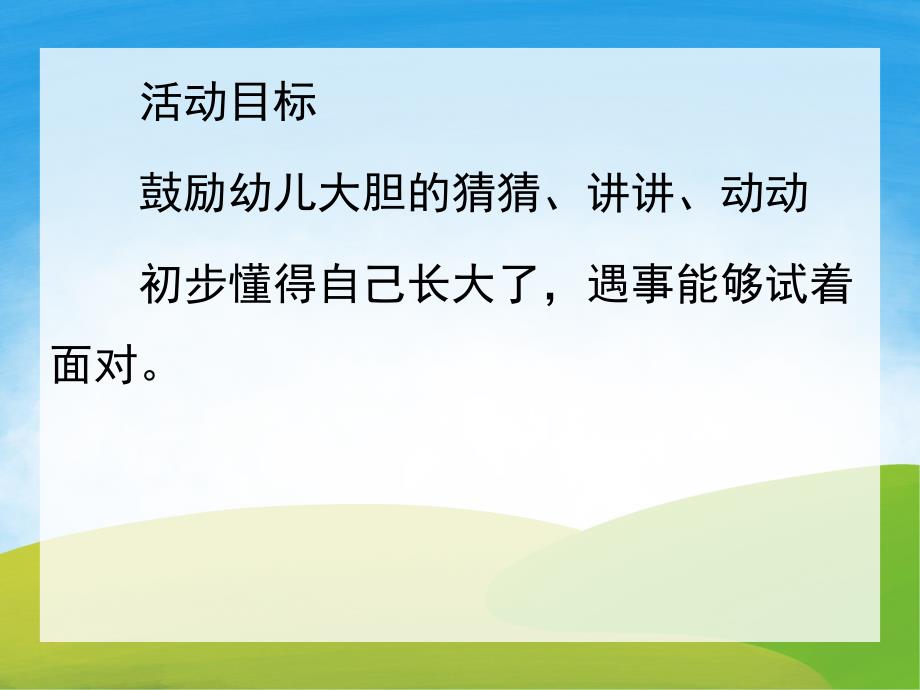 活动目标

鼓励幼儿大胆的猜猜、讲讲、动动

初步懂得自己长大了，遇事能够试着面对。